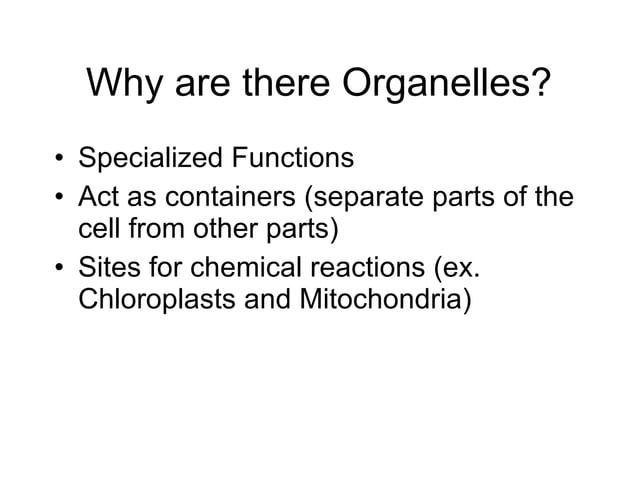 Why are there Organelles?

• Specialized Functions
• Act as containers (separate parts of the cell from other parts)
• Sites for chemical reactions (ex. Chloroplasts and Mitochondria)